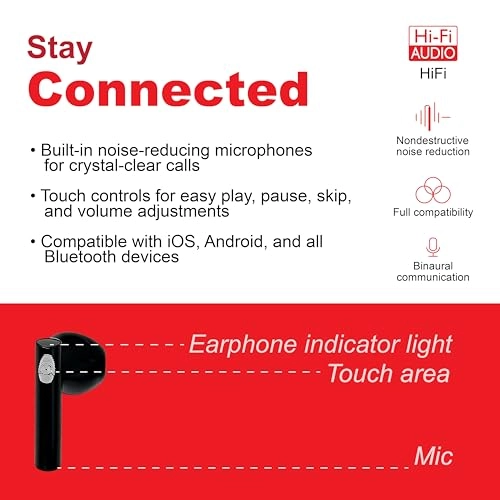 Stay
Connected

• Built-in noise-reducing microphones for crystal-clear calls

• Touch controls for easy play, pause, skip, and volume adjustments

• Compatible with iOS, Android, and all Bluetooth devices

Hi-Fi
AUDIO
HiFi

Nondestructive noise reduction

Full compatibility

Binaural communication

Earphone indicator light
Touch area
Mic